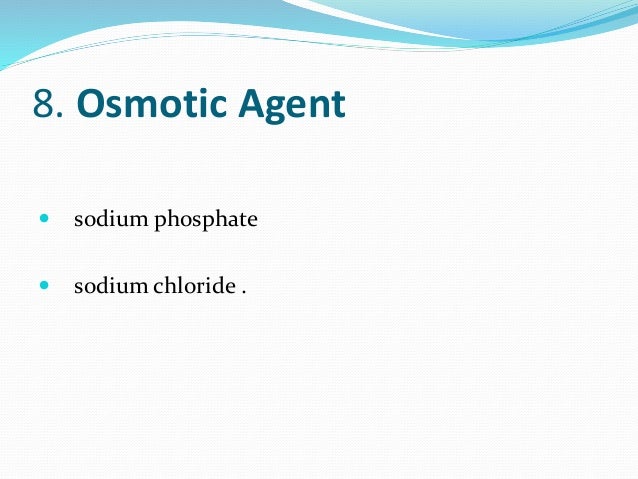 8. Osmotic Agent

- sodium phosphate
- sodium chloride .